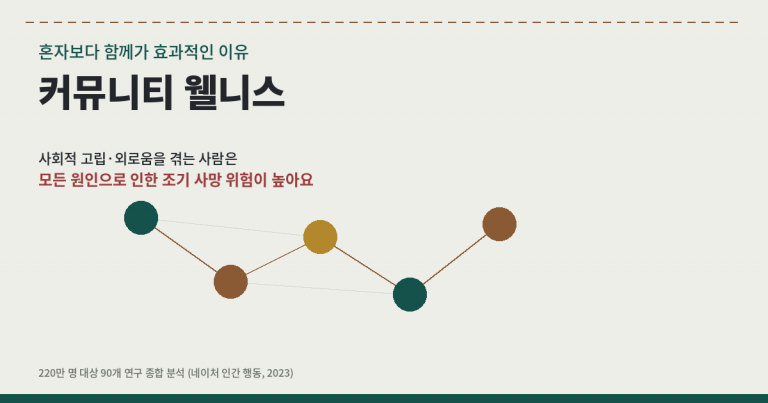 혼자보다 함께가 효과적인 이유

커뮤니티 웰니스

사회적 고립·외로움을 겪는 사람은
모든 원인으로 인한 조기 사망 위험이 높아요

220만 명 대상 90개 연구 종합 분석 (네이처 인간 행동, 2023)